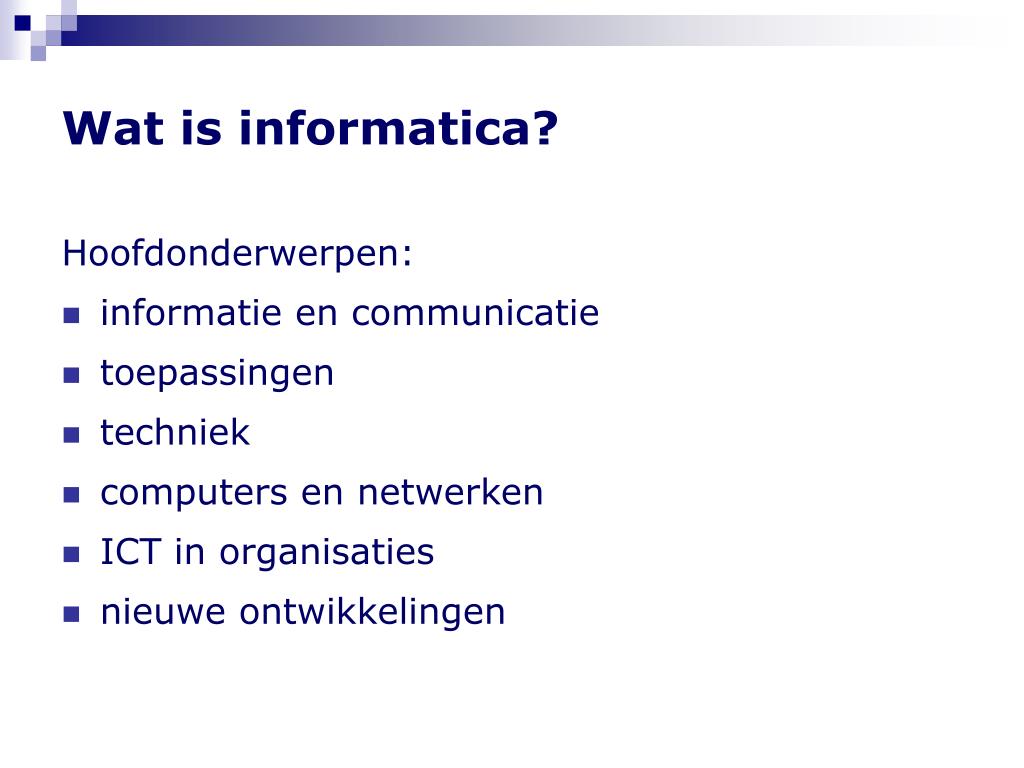 Wat is informatica?

Hoofdonderwerpen:

- informatie en communicatie
- toepassingen
- techniek
- computers en netwerken
- ICT in organisaties
- nieuwe ontwikkelingen